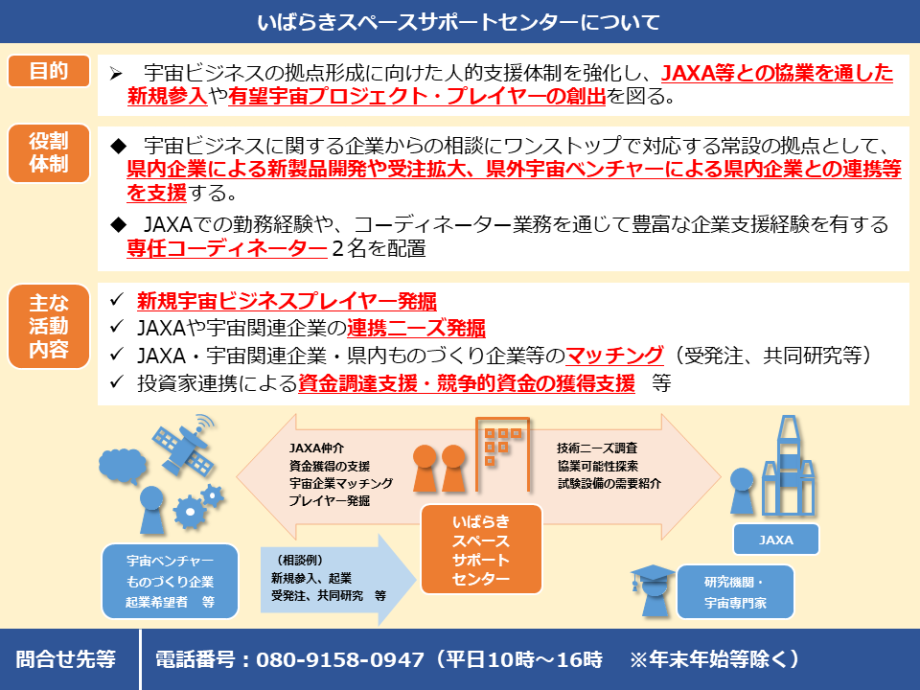 いばらきスペースサポートセンターについて

目的

➢ 宇宙ビジネスの拠点形成に向けた人的支援体制を強化し、JAXA等との協業を通した新規参入や有望宇宙プロジェクト・プレイヤーの創出を図る。

役割体制

◆ 宇宙ビジネスに関する企業からの相談にワンストップで対応する常設の拠点として、県内企業による新製品開発や受注拡大、県外宇宙ベンチャーによる県内企業との連携等を支援する。

◆ JAXAでの勤務経験や、コーディネーター業務を通じて豊富な企業支援経験を有する専任コーディネーター２名を配置

主な活動内容

✓ 新規宇宙ビジネスプレイヤー発掘
✓ JAXAや宇宙関連企業の連携ニーズ発掘
✓ JAXA・宇宙関連企業・県内ものづくり企業等のマッチング（受発注、共同研究等）
✓ 投資家連携による資金調達支援・競争的資金の獲得支援 等

JAXA仲介
資金獲得の支援
宇宙企業マッチング
プレイヤー発掘

技術ニーズ調査
協業可能性探索
試験設備の需要紹介

宇宙ベンチャー
ものづくり企業
起業希望者 等

（相談例）
新規参入、起業
受発注、共同研究 等

いばらき
スペース
サポート
センター

JAXA

研究機関・
宇宙専門家

問合せ先等

電話番号：080-9158-0947（平日10時～16時 ※年末年始等除く）